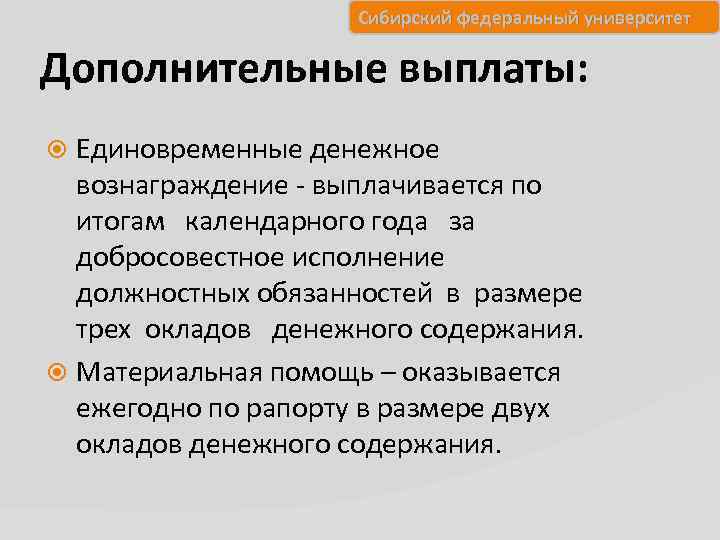 Сибирский федеральный университет

Дополнительные выплаты:

Единовременные денежное вознаграждение - выплачивается по итогам календарного года за добросовестное исполнение должностных обязанностей в размере трех окладов денежного содержания.

Материальная помощь – оказывается ежегодно по рапорту в размере двух окладов денежного содержания.